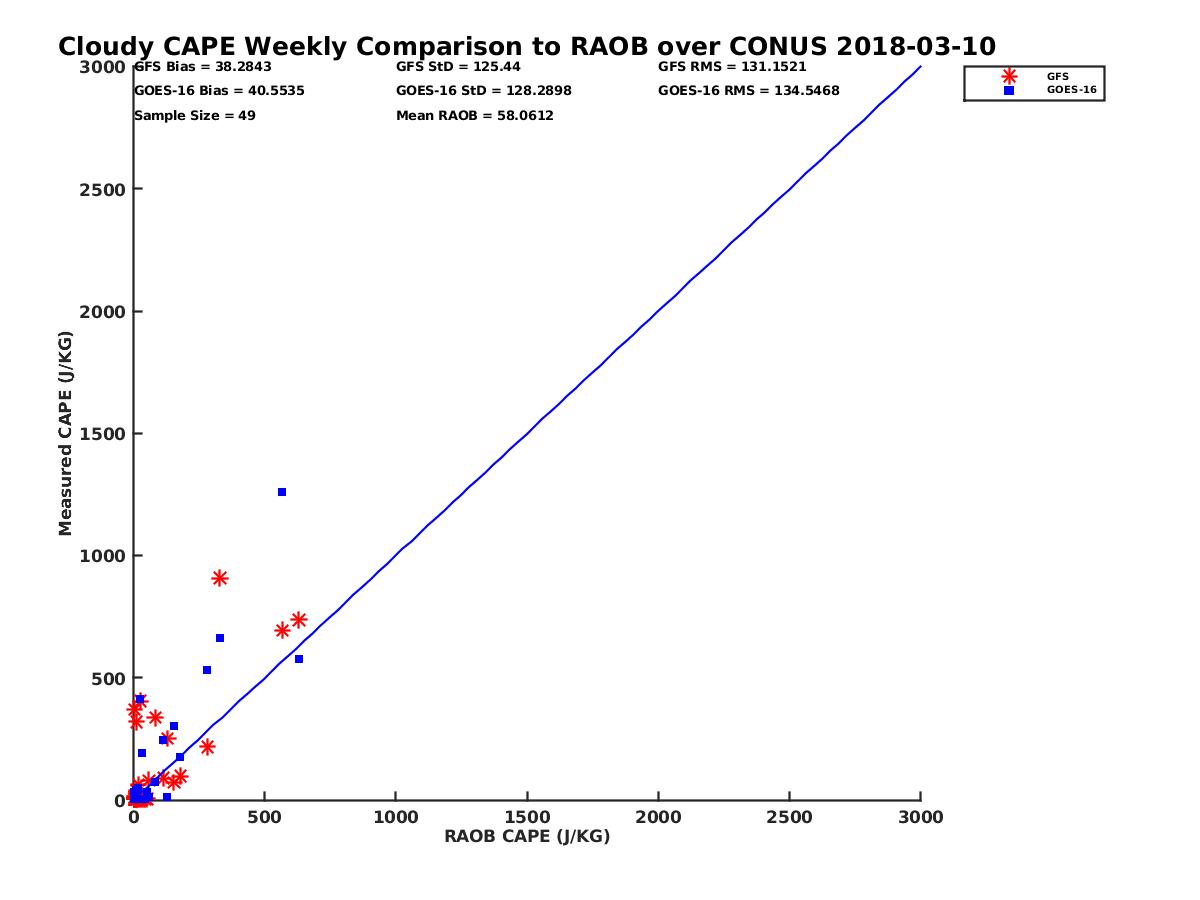 Cloudy CAPE Weekly Comparison to RAOB over CONUS 2018-03-10

GFS Bias = 38.2843
GOES-16 Bias = 40.5535
Sample Size = 49

GFS StD = 125.44
GOES-16 StD = 128.2898
Mean RAOB = 58.0612

GFS RMS = 131.1521
GOES-16 RMS = 134.5468

GFS
GOES-16

Measured CAPE (J/KG)

3000
2500
2000
1500
1000
500
0

0
500
1000
1500
2000
2500
3000

RAOB CAPE (J/KG)